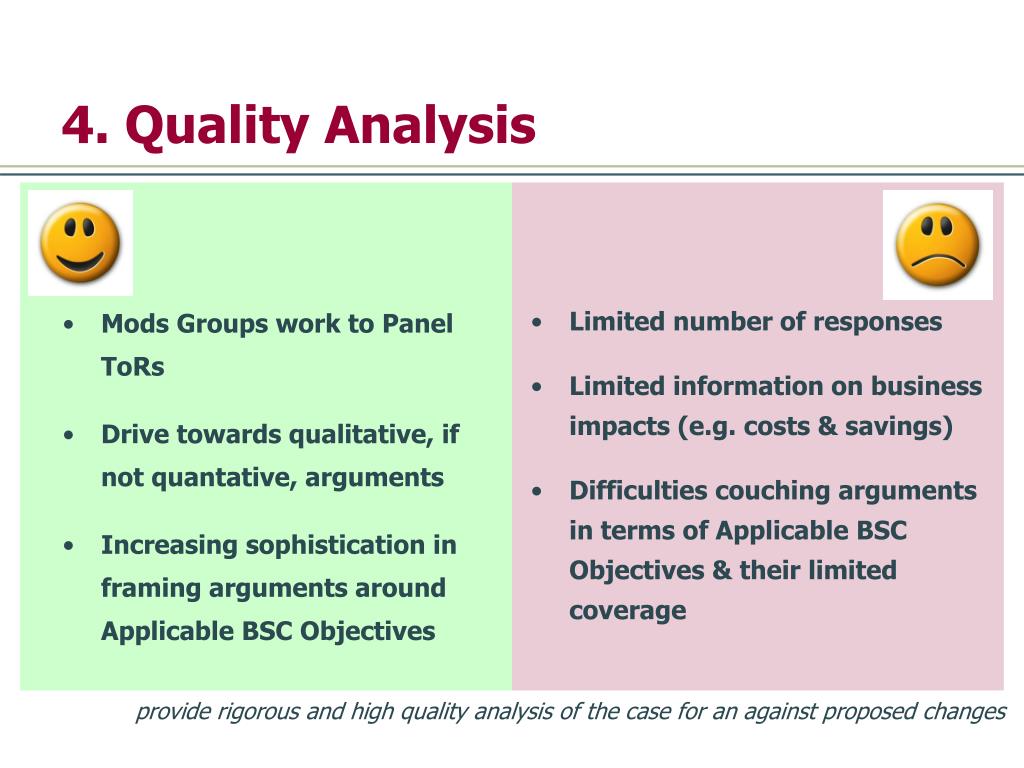 4. Quality Analysis

• Mods Groups work to Panel ToRs

• Drive towards qualitative, if not quantative, arguments

• Increasing sophistication in framing arguments around Applicable BSC Objectives

• Limited number of responses

• Limited information on business impacts (e.g. costs & savings)

• Difficulties couching arguments in terms of Applicable BSC Objectives & their limited coverage

provide rigorous and high quality analysis of the case for an against proposed changes